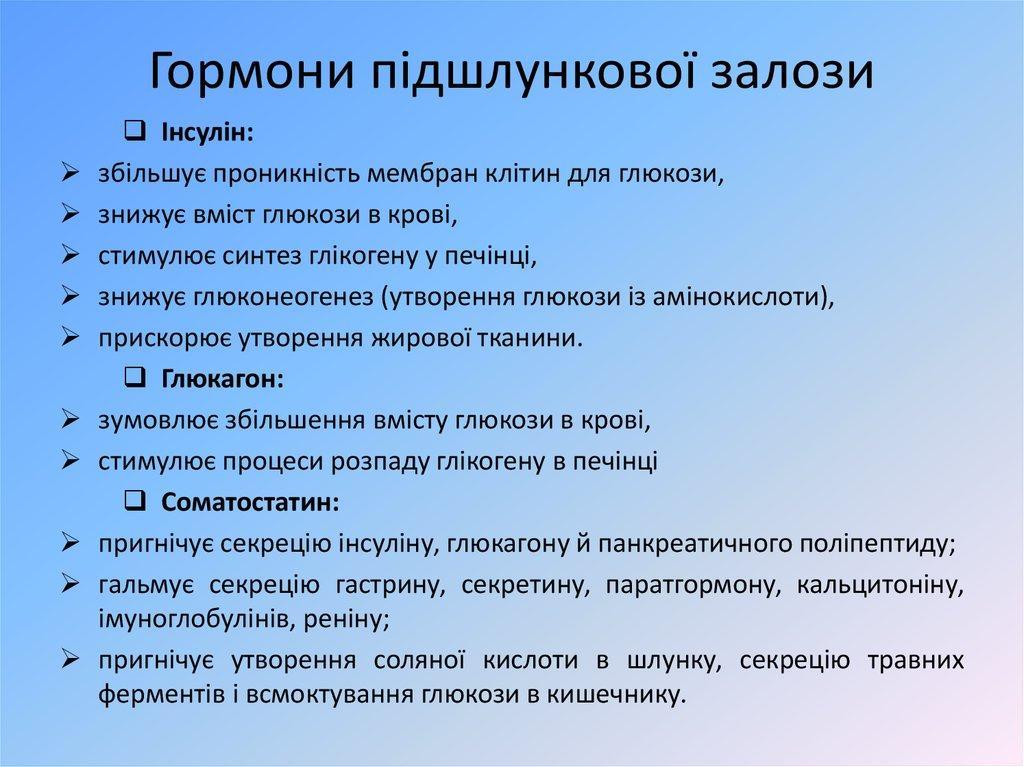 Гормони підшлункової залози

❑ Інсулін:

➢ збільшує проникність мембран клітин для глюкози,

➢ знижує вміст глюкози в крові,

➢ стимулює синтез глікогену у печінці,

➢ знижує глюконеогенез (утворення глюкози із амінокислоти),

➢ прискорює утворення жирової тканини.

❑ Глюкагон:

➢ зумовлює збільшення вмісту глюкози в крові,

➢ стимулює процеси розпаду глікогену в печінці

❑ Соматостатин:

➢ пригнічує секрецію інсуліну, глюкагону й панкреатичного поліпептиду;

➢ гальмує секрецію гастрину, секретину, паратгормону, кальцитоніну, імуноглобулінів, реніну;

➢ пригнічує утворення соляної кислоти в шлунку, секрецію травних ферментів і всмоктування глюкози в кишечнику.